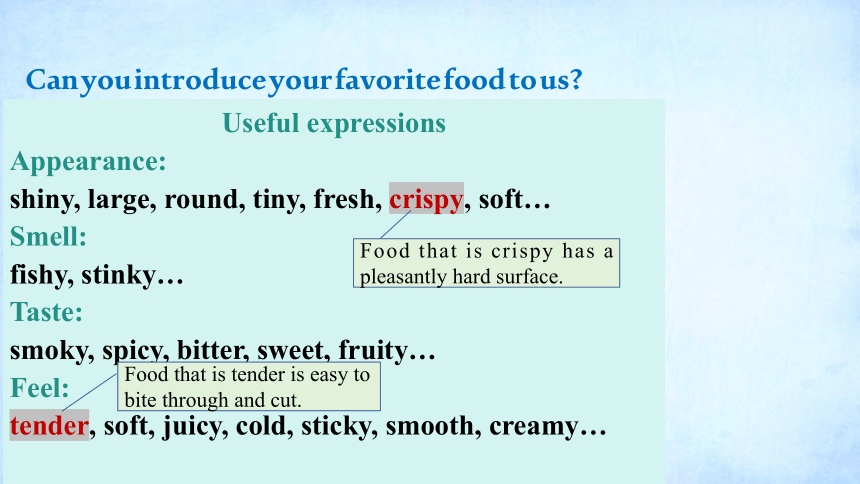 Can you introduce your favorite food to us?

Useful expressions

Appearance:

shiny, large, round, tiny, fresh, crispy, soft…

Food that is crispy has a pleasantly hard surface.

Smell:

fishy, stinky…

Taste:

smoky, spicy, bitter, sweet, fruity…

Food that is tender is easy to bite through and cut.

Feel:

tender, soft, juicy, cold, sticky, smooth, creamy…